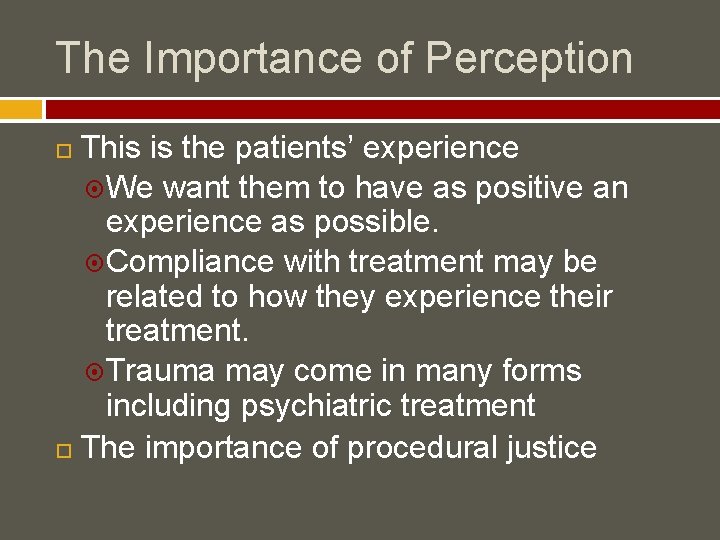 The Importance of Perception

This is the patients’ experience

We want them to have as positive an experience as possible.

Compliance with treatment may be related to how they experience their treatment.

Trauma may come in many forms including psychiatric treatment

The importance of procedural justice